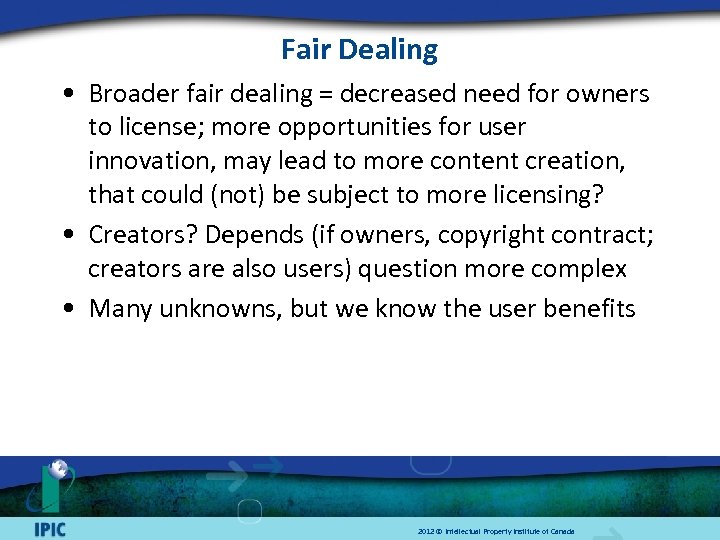 Fair Dealing

• Broader fair dealing = decreased need for owners to license; more opportunities for user innovation, may lead to more content creation, that could (not) be subject to more licensing?

• Creators? Depends (if owners, copyright contract; creators are also users) question more complex

• Many unknowns, but we know the user benefits

IPIC

2012 © Intellectual Property Institute of Canada